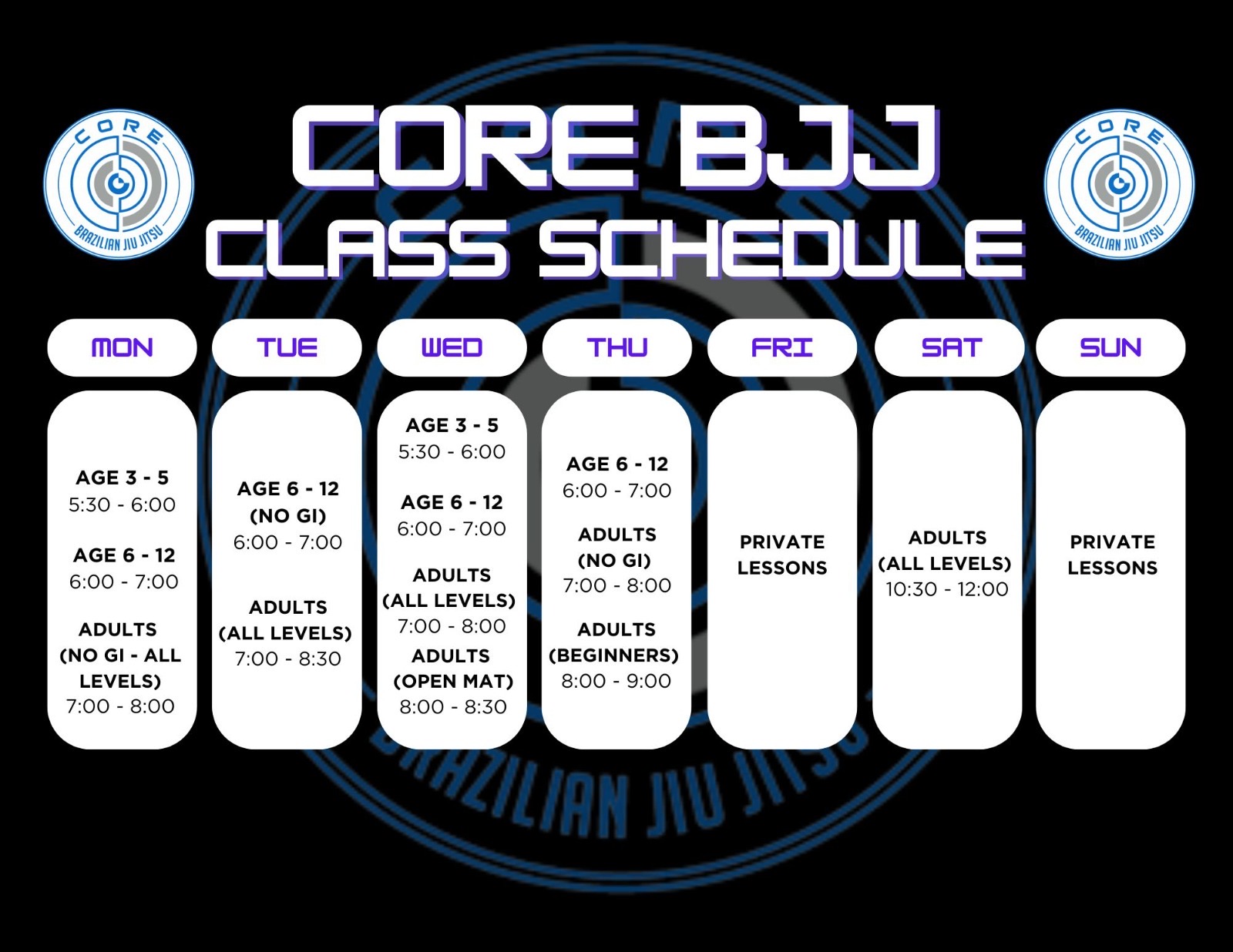 CORE BRAZILIAN JIU JITSU

CORE BJJ
CLASS SCHEDULE

CORE BRAZILIAN JIU JITSU

MON

AGE 3 - 5
5:30 - 6:00

AGE 6 - 12
6:00 - 7:00

ADULTS
(NO GI - ALL LEVELS)
7:00 - 8:00

TUE

AGE 6 - 12
(NO GI)
6:00 - 7:00

ADULTS
(ALL LEVELS)
7:00 - 8:30

WED

AGE 3 - 5
5:30 - 6:00

AGE 6 - 12
6:00 - 7:00

ADULTS
(ALL LEVELS)
7:00 - 8:00
ADULTS
(OPEN MAT)
8:00 - 8:30

THU

AGE 6 - 12
6:00 - 7:00

ADULTS
(NO GI)
7:00 - 8:00

ADULTS
(BEGINNERS)
8:00 - 9:00

FRI

PRIVATE LESSONS

SAT

ADULTS
(ALL LEVELS)
10:30 - 12:00

SUN

PRIVATE LESSONS

BRAZILIAN JIU JITSU